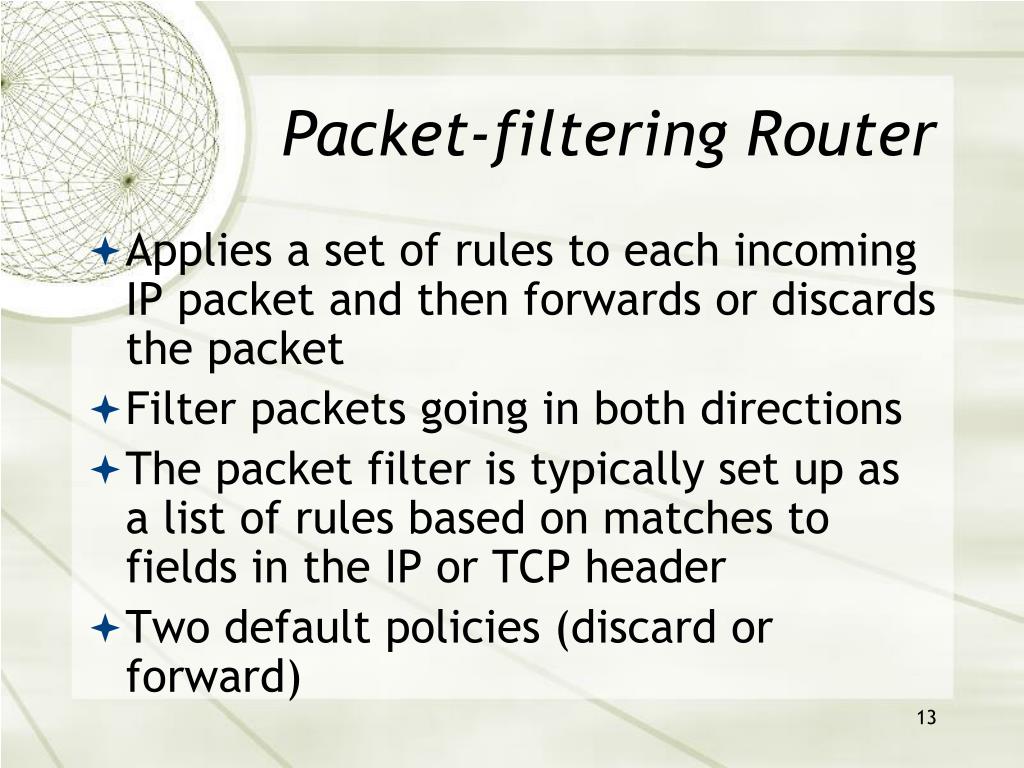 Packet-filtering Router

Applies a set of rules to each incoming IP packet and then forwards or discards the packet

Filter packets going in both directions

The packet filter is typically set up as a list of rules based on matches to fields in the IP or TCP header

Two default policies (discard or forward)

13